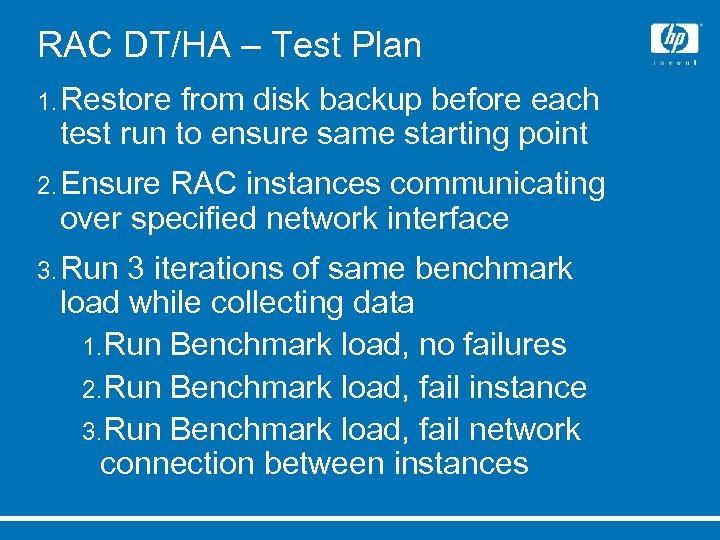 RAC DT/HA – Test Plan

hp
invent

1. Restore from disk backup before each test run to ensure same starting point

2. Ensure RAC instances communicating over specified network interface

3. Run 3 iterations of same benchmark load while collecting data

1. Run Benchmark load, no failures

2. Run Benchmark load, fail instance

3. Run Benchmark load, fail network connection between instances